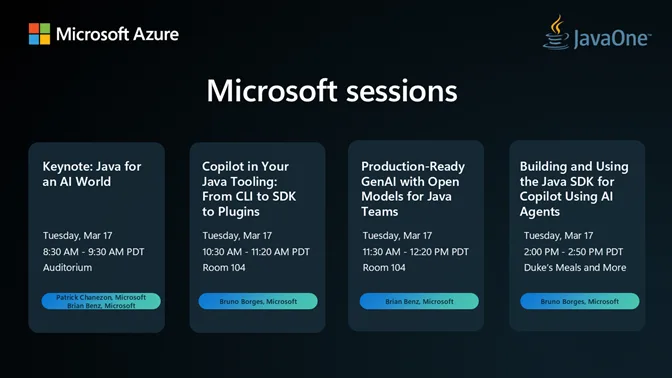 Microsoft Azure

JavaOne

Microsoft sessions

Keynote: Java for an AI World

Tuesday, Mar 17
8:30 AM - 9:30 AM PDT
Auditorium

Patrick Chanezon, Microsoft
Brian Benz, Microsoft

Copilot in Your Java Tooling: From CLI to SDK to Plugins

Tuesday, Mar 17
10:30 AM - 11:20 AM PDT
Room 104

Bruno Borges, Microsoft

Production-Ready GenAI with Open Models for Java Teams

Tuesday, Mar 17
11:30 AM - 12:20 PM PDT
Room 104

Brian Benz, Microsoft

Building and Using the Java SDK for Copilot Using AI Agents

Tuesday, Mar 17
2:00 PM - 2:50 PM PDT
Duke's Meals and More

Bruno Borges, Microsoft